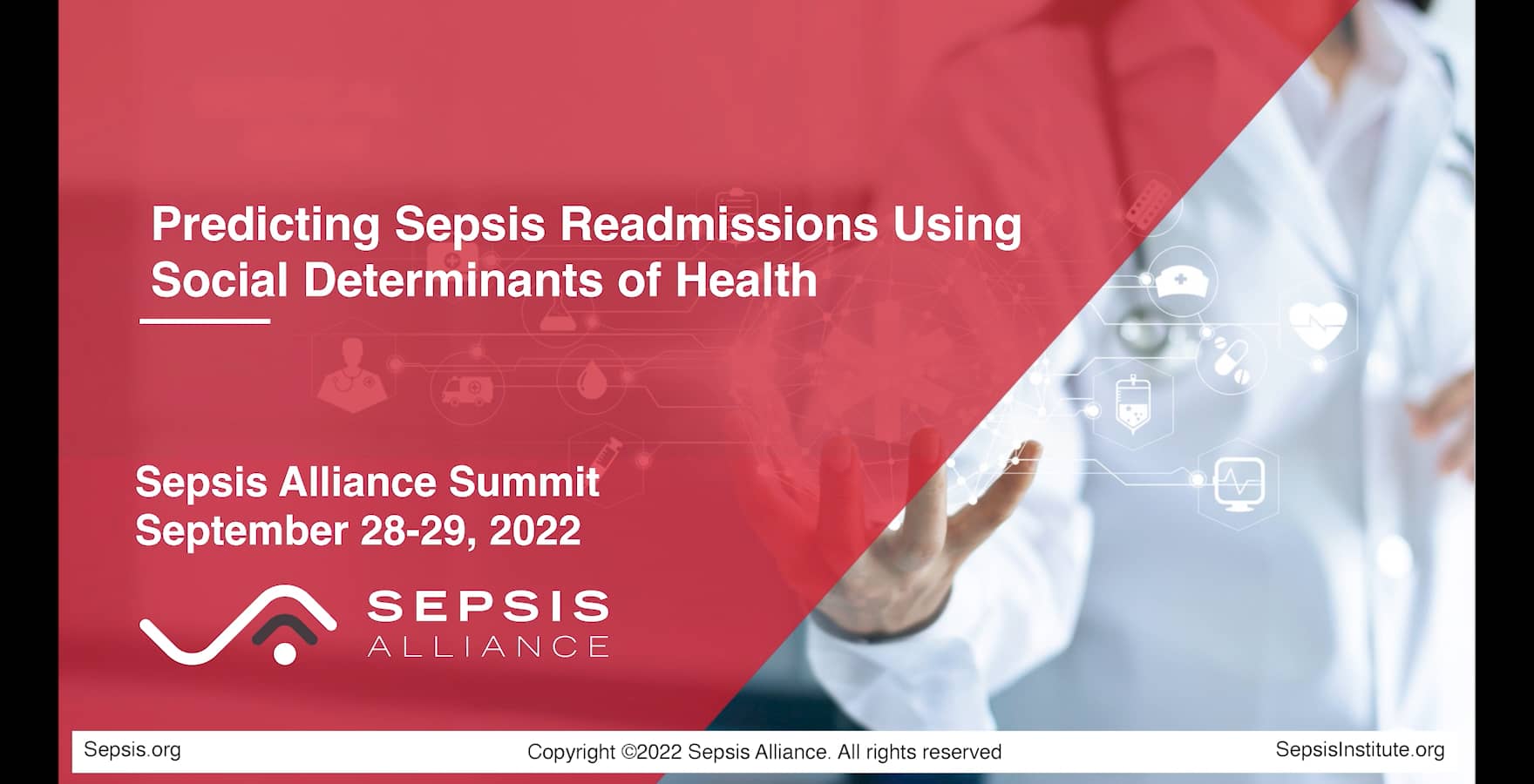 Predicting Sepsis Readmissions Using Social Determinants of Health

Sepsis Alliance Summit
September 28-29, 2022

SEPSIS
ALLIANCE

Sepsis.org

Copyright ©2022 Sepsis Alliance. All rights reserved

SepsisInstitute.org